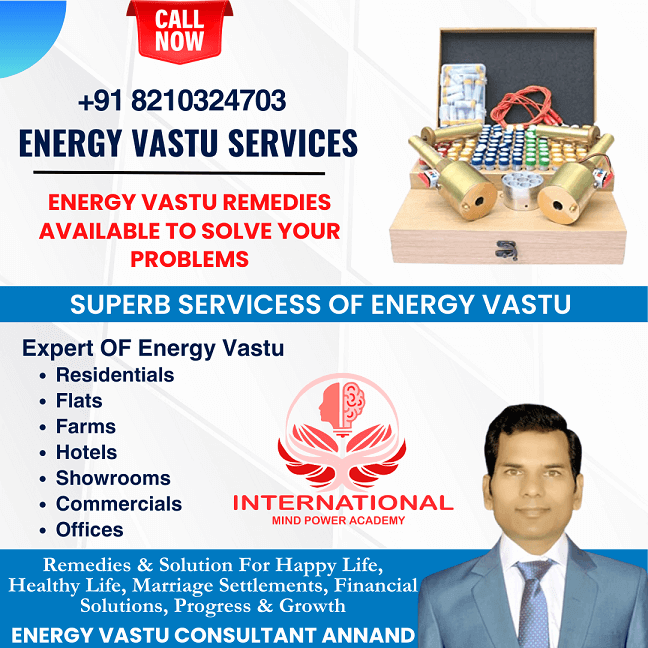 CALL NOW

+91 8210324703

ENERGY VASTU SERVICES

ENERGY VASTU REMEDIES AVAILABLE TO SOLVE YOUR PROBLEMS

SUPERB SERVICESS OF ENERGY VASTU

Expert OF Energy Vastu
• Residentials
• Flats
• Farms
• Hotels
• Showrooms
• Commercials
• Offices

INTERNATIONAL
MIND POWER ACADEMY

Remedies & Solution For Happy Life, Healthy Life, Marriage Settlements, Financial Solutions, Progress & Growth

ENERGY VASTU CONSULTANT ANNAND